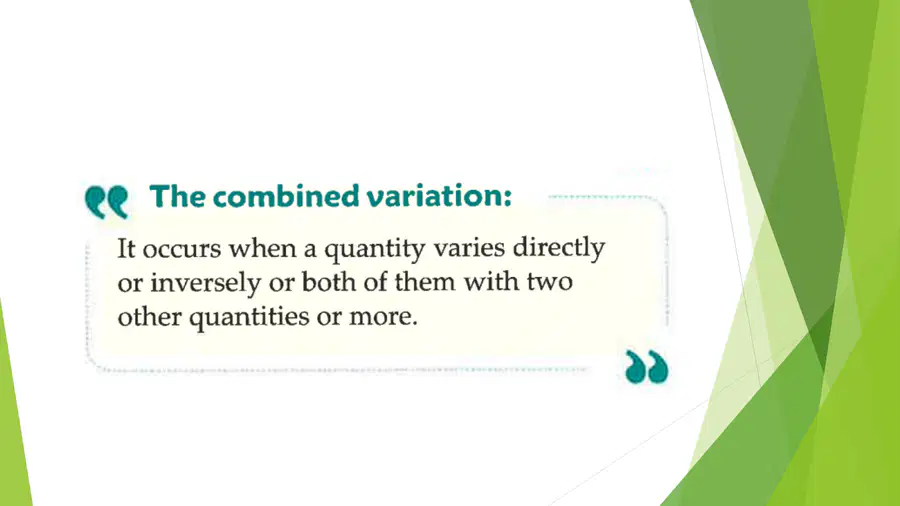 The combined variation:

It occurs when a quantity varies directly or inversely or both of them with two other quantities or more.